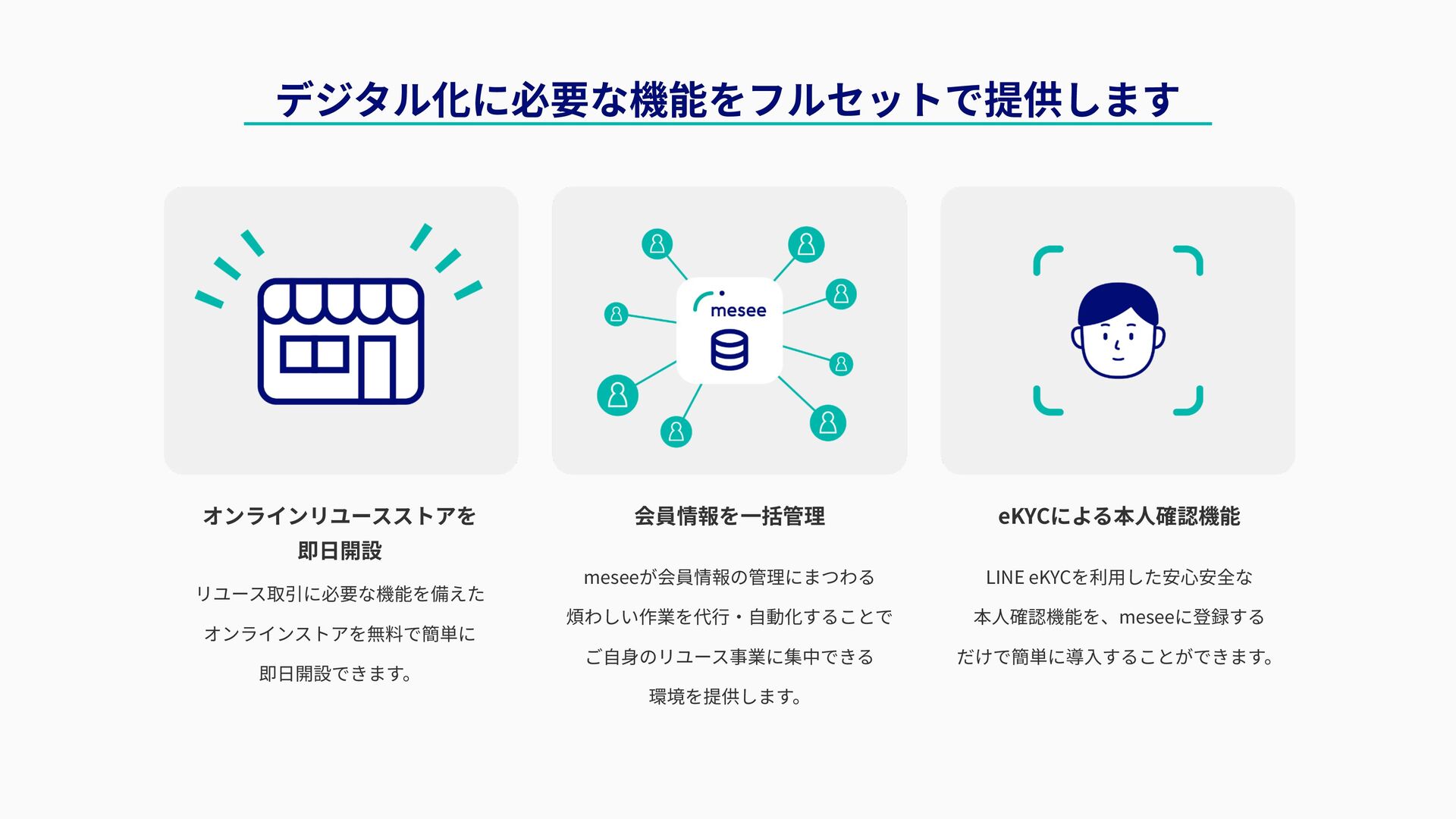 デジタル化に必要な機能をフルセットで提供します

mesee

オンラインリユースストアを即日開設

リユース取引に必要な機能を備えたオンラインストアを無料で簡単に即日開設できます。

会員情報を一括管理

meseeが会員情報の管理にまつわる煩わしい作業を代行・自動化することでご自身のリユース事業に集中できる環境を提供します。

eKYCによる本人確認機能

LINE eKYCを利用した安心安全な本人確認機能を、meseeに登録するだけで簡単に導入することができます。